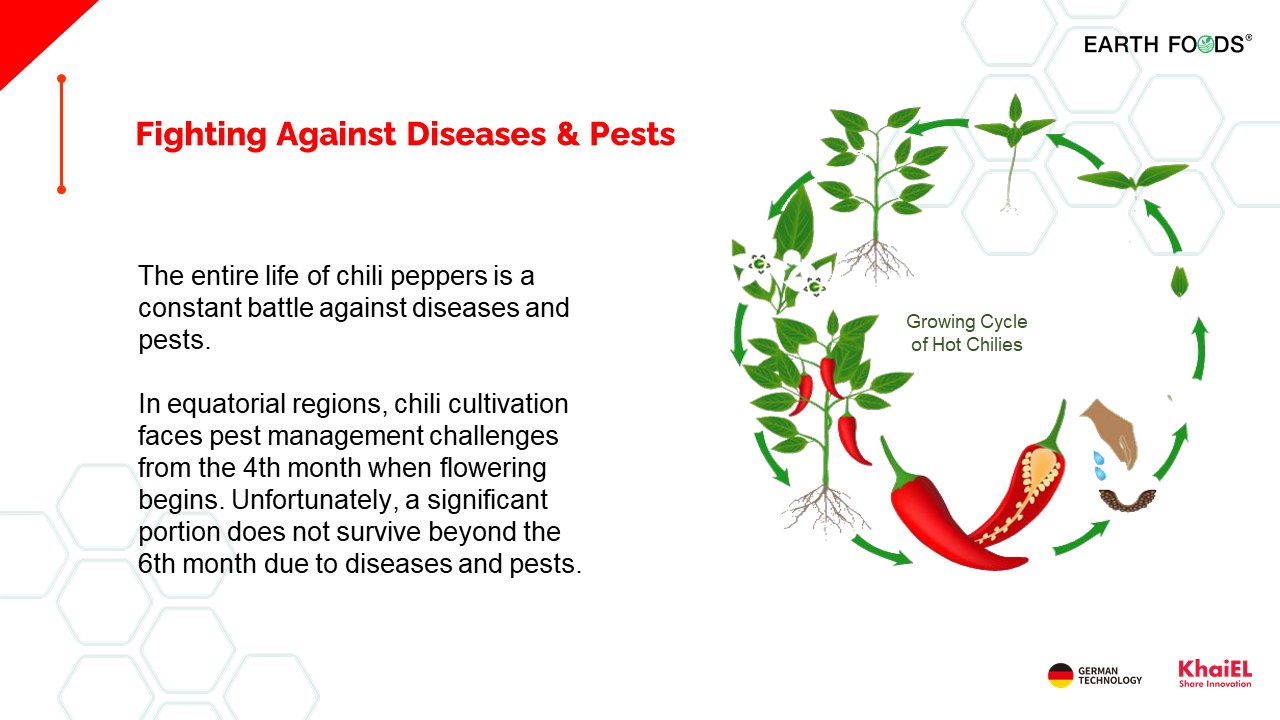 EARTH FOODS®

Fighting Against Diseases & Pests

The entire life of chili peppers is a constant battle against diseases and pests.

In equatorial regions, chili cultivation faces pest management challenges from the 4th month when flowering begins. Unfortunately, a significant portion does not survive beyond the 6th month due to diseases and pests.

Growing Cycle of Hot Chilies

GERMAN TECHNOLOGY

KhaiEL
Share Innovation